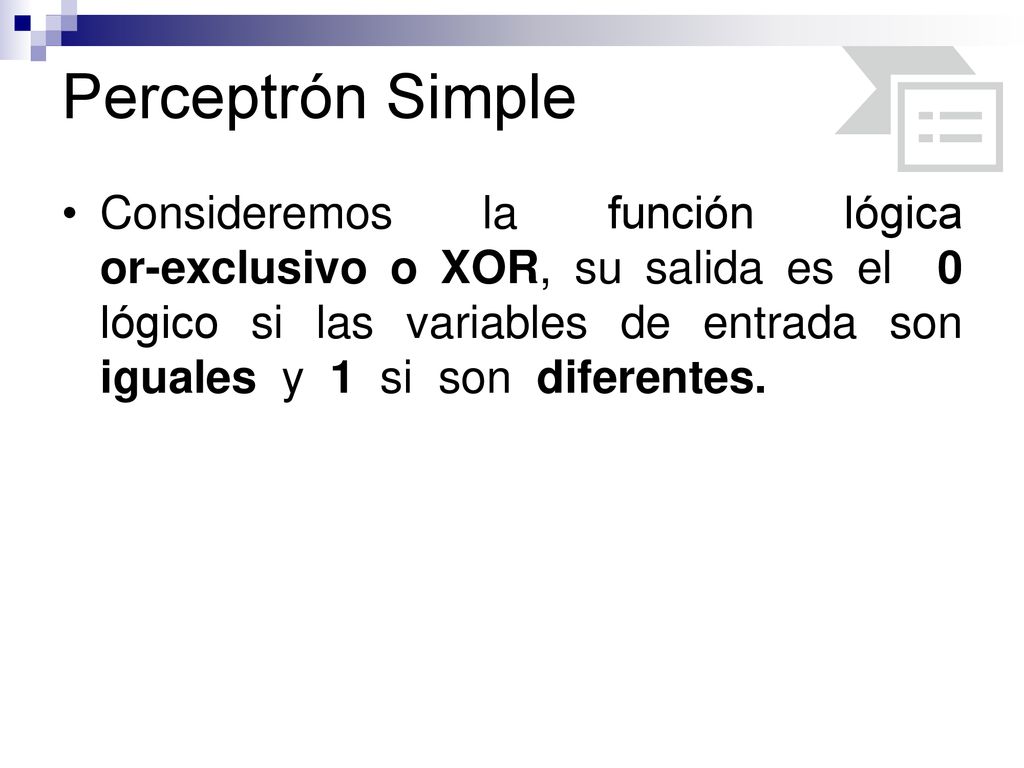 Perceptrón Simple

• Consideremos la función lógica or-exclusivo o XOR, su salida es el 0 lógico si las variables de entrada son iguales y 1 si son diferentes.